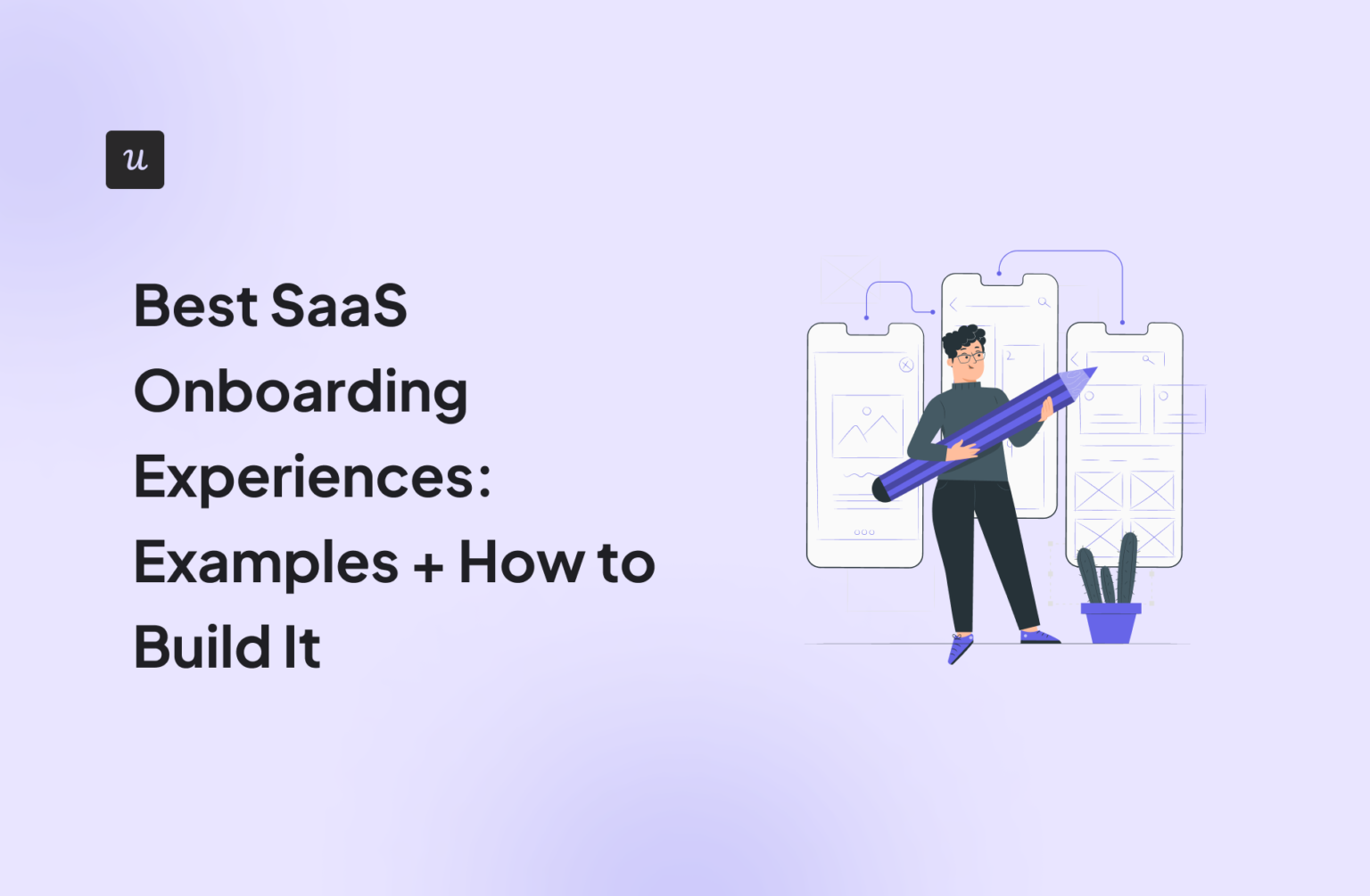 u

Best SaaS Onboarding Experiences: Examples + How to Build It